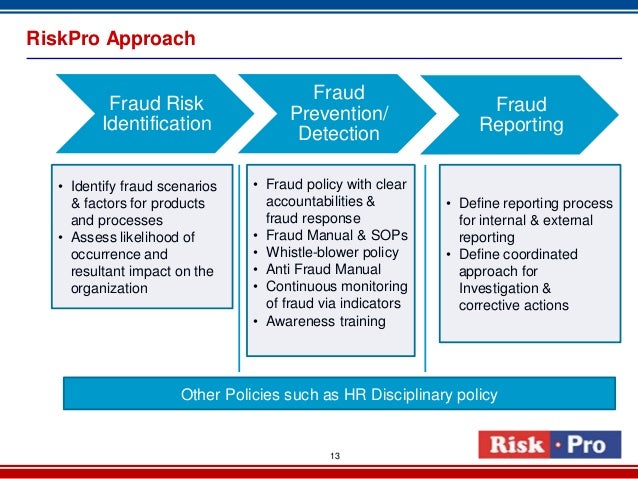 RiskPro Approach

Fraud Risk Identification

Fraud Prevention/ Detection

Fraud Reporting

• Identify fraud scenarios & factors for products and processes
• Assess likelihood of occurrence and resultant impact on the organization

• Fraud policy with clear accountabilities & fraud response
• Fraud Manual & SOPs
• Whistle-blower policy
• Anti Fraud Manual
• Continuous monitoring of fraud via indicators
• Awareness training

• Define reporting process for internal & external reporting
• Define coordinated approach for Investigation & corrective actions

Other Policies such as HR Disciplinary policy

13

Risk · Pro